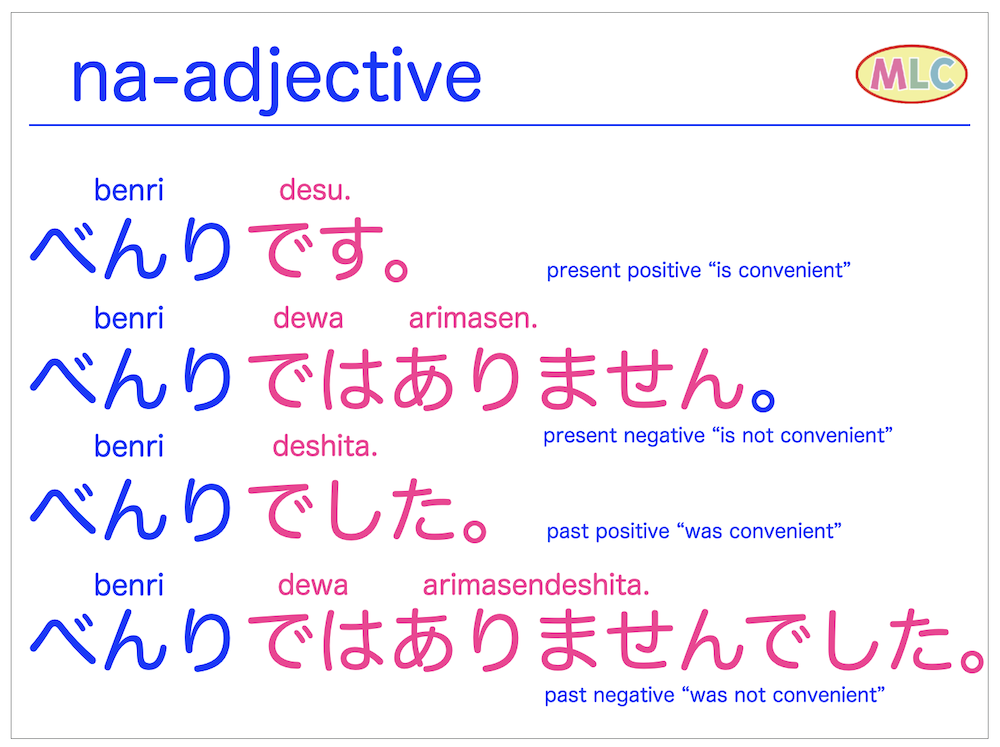 na-adjective

MLC

benri desu.
べんりです。 present positive “is convenient”

benri dewa arimasen.
べんりではありません。 present negative “is not convenient”

benri deshita.
べんりでした。 past positive “was convenient”

benri dewa arimasendeshita.
べんりではありませんでした。 past negative “was not convenient”